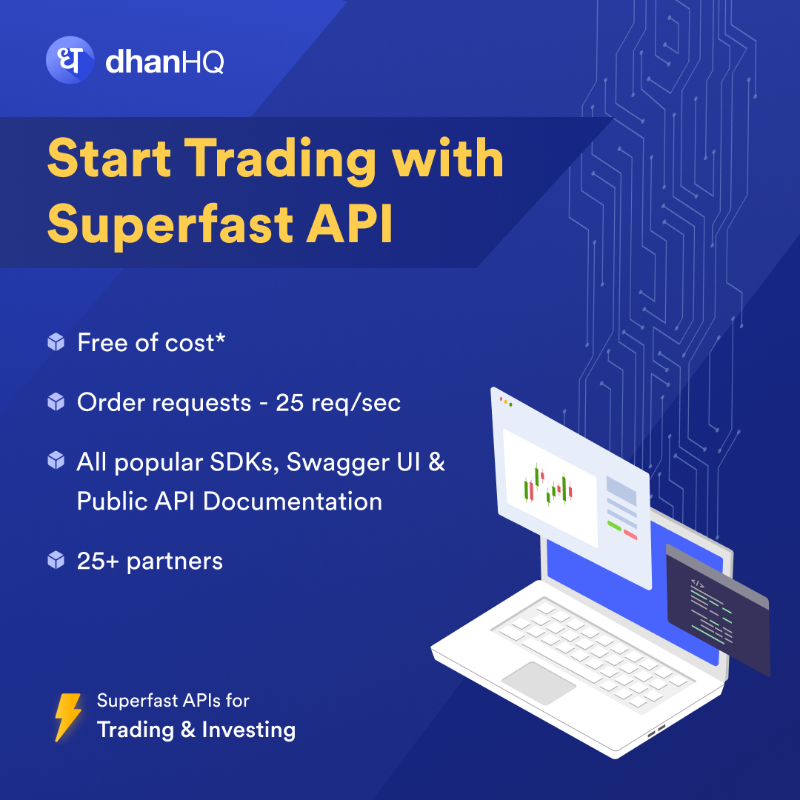 ध dhanHQ

Start Trading with Superfast API

Free of cost*

Order requests - 25 req/sec

All popular SDKs, Swagger UI & Public API Documentation

25+ partners

</>

Superfast APIs for
Trading & Investing